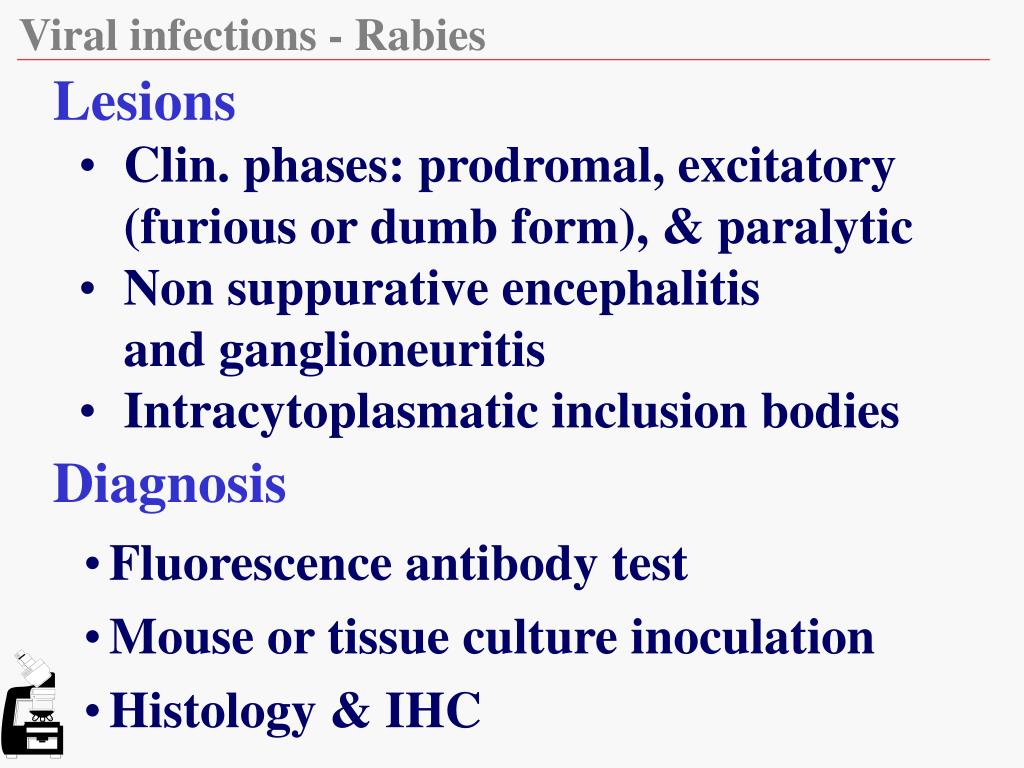 Viral infections - Rabies

Lesions

• Clin. phases: prodromal, excitatory (furious or dumb form), & paralytic
• Non suppurative encephalitis and ganglioneuritis
• Intracytoplasmatic inclusion bodies

Diagnosis

• Fluorescence antibody test
• Mouse or tissue culture inoculation
• Histology & IHC